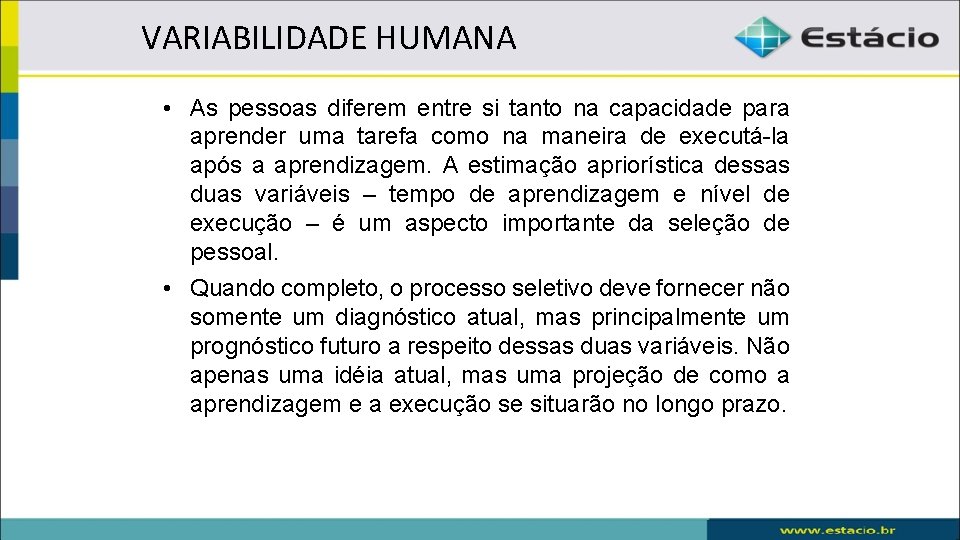 VARIABILIDADE HUMANA

Estácio

• As pessoas diferem entre si tanto na capacidade para aprender uma tarefa como na maneira de executá-la após a aprendizagem. A estimação apriorística dessas duas variáveis – tempo de aprendizagem e nível de execução – é um aspecto importante da seleção de pessoal.

• Quando completo, o processo seletivo deve fornecer não somente um diagnóstico atual, mas principalmente um prognóstico futuro a respeito dessas duas variáveis. Não apenas uma idéia atual, mas uma projeção de como a aprendizagem e a execução se situarão no longo prazo.

www.estacio.br